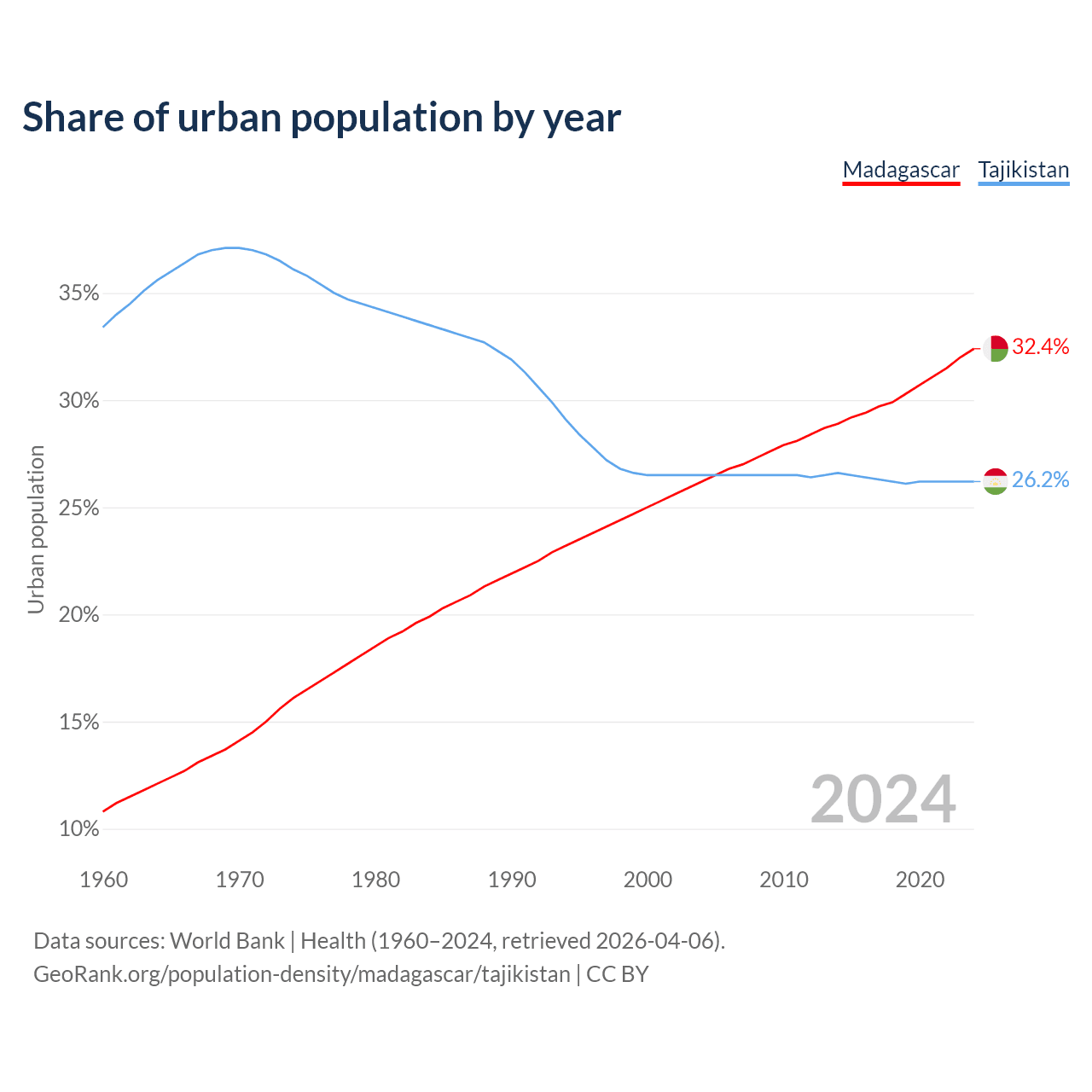 Share of urban population by year

Madagascar Tajikistan

Urban population

35%
30%
25%
20%
15%
10%

32.4%
26.2%

2024

1960 1970 1980 1990 2000 2010 2020

Data sources: World Bank | Health (1960–2024, retrieved 2026-04-06).
GeoRank.org/population-density/madagascar/tajikistan | CC BY